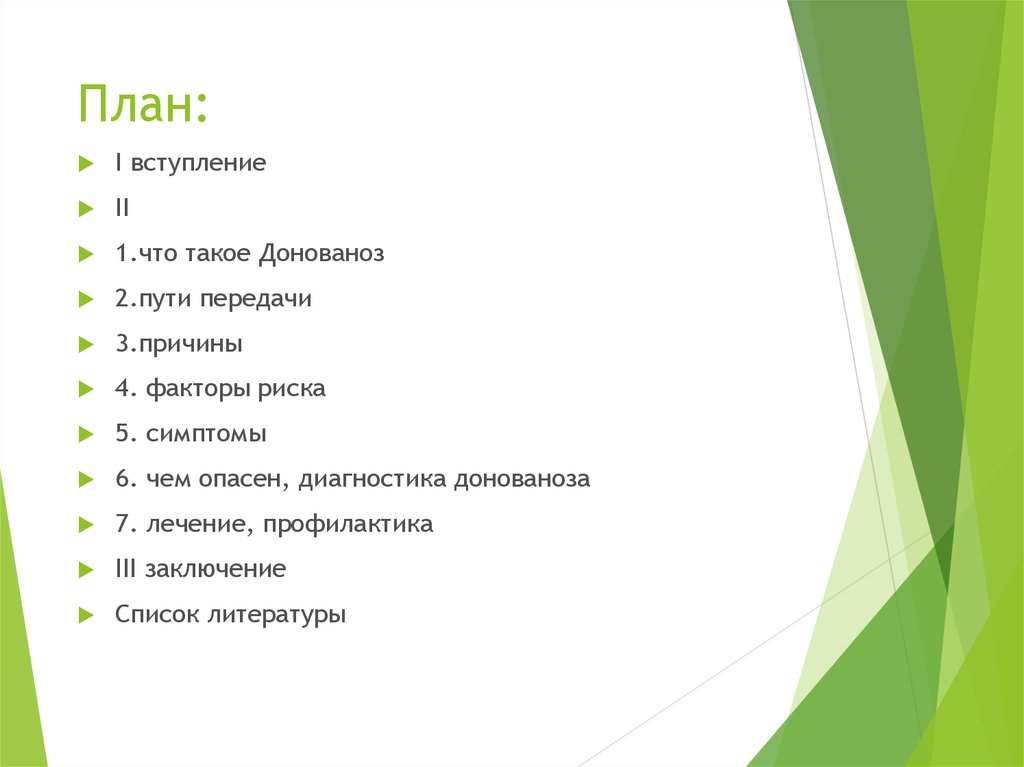 План:

I вступление

II

1.что такое Донованоз

2.пути передачи

3.причины

4. факторы риска

5. симптомы

6. чем опасен, диагностика донованоза

7. лечение, профилактика

III заключение

Список литературы